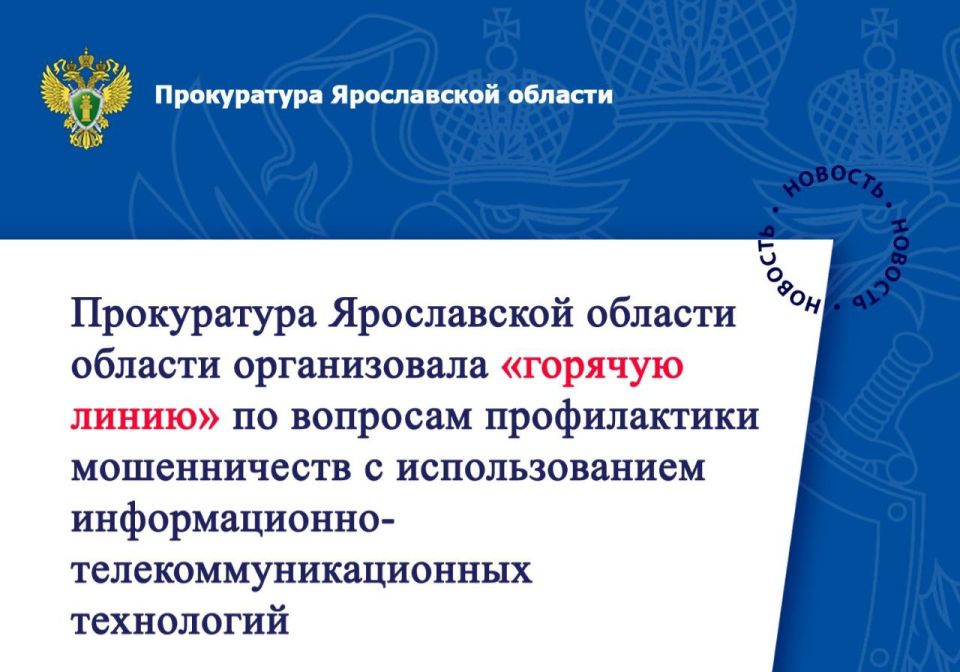 Прокуратура Ярославской области

НОВОСТЬ • НОВОСТЬ • НОВОСТЬ •

Прокуратура Ярославской области области организовала «горячую линию» по вопросам профилактики мошенничеств с использованием информационно-телекоммуникационных технологий